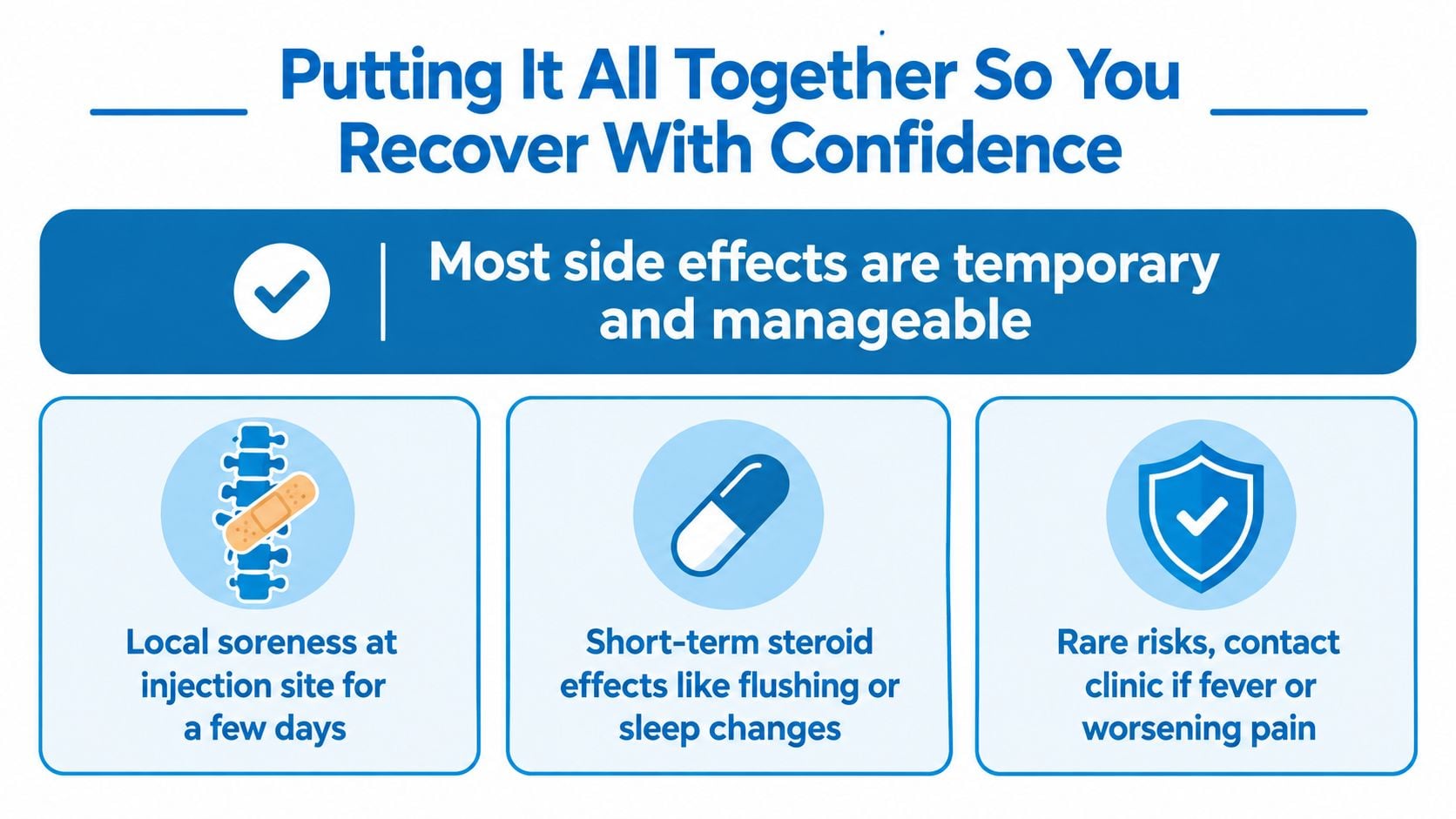 Putting It All Together So You Recover With Confidence

Most side effects are temporary and manageable

Local soreness at injection site for a few days

Short-term steroid effects like flushing or sleep changes

Rare risks, contact clinic if fever or worsening pain